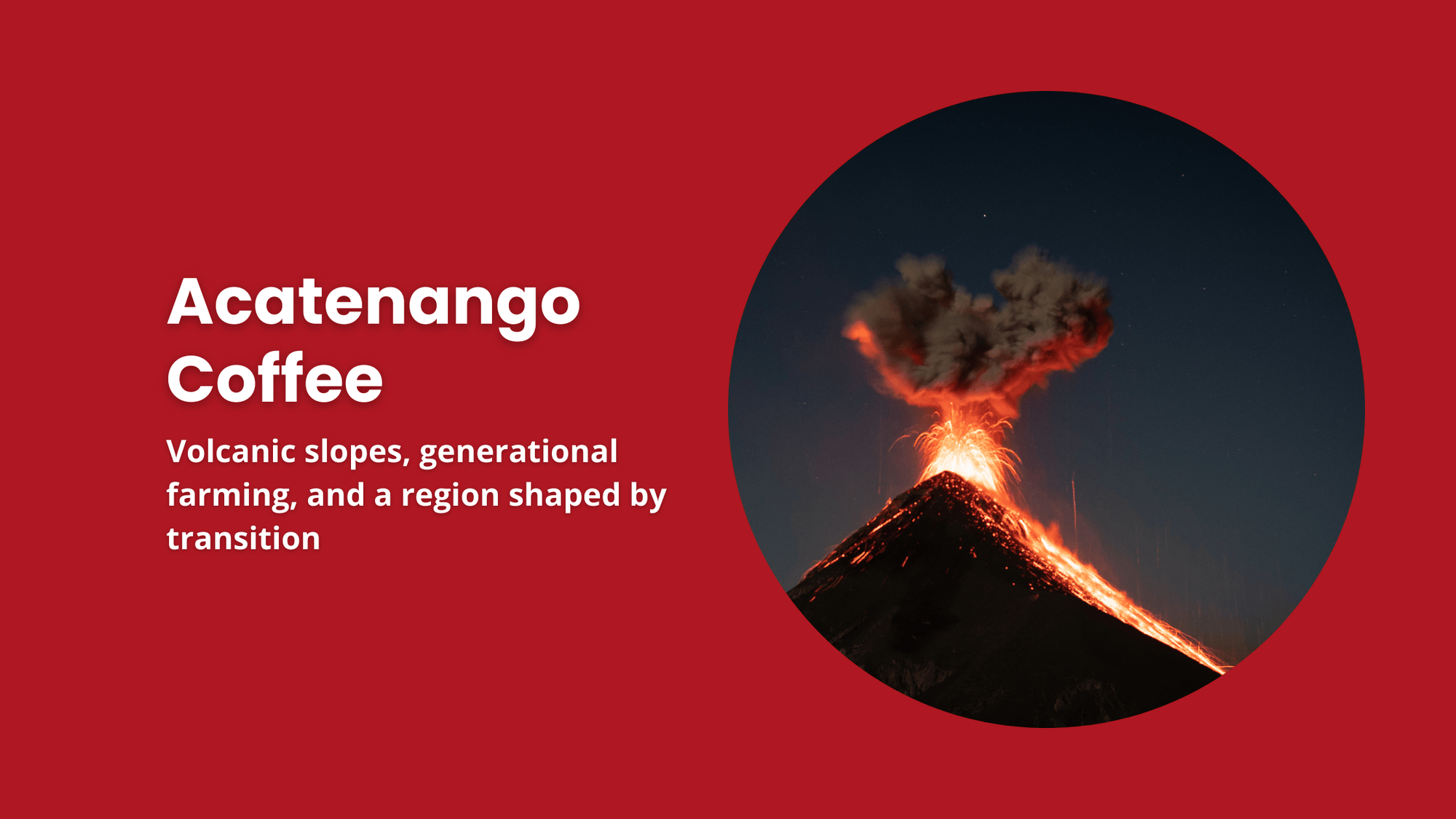 Acatenango Coffee

Volcanic slopes, generational farming, and a region shaped by transition